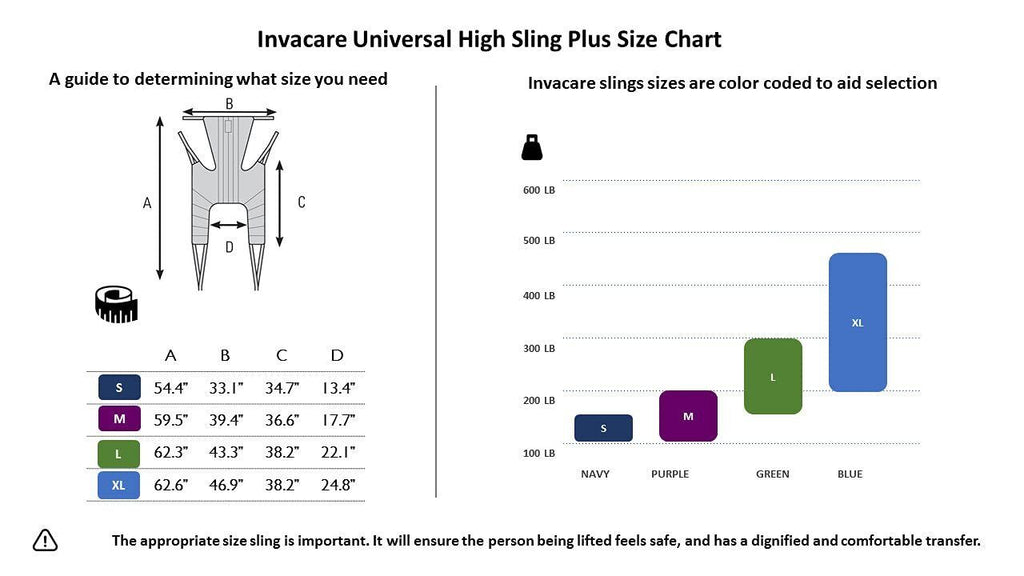 Invacare Universal High Sling Plus Size Chart

A guide to determining what size you need

B

A

C

D

| | A | B | C | D |
|---|---|---|---|---|
| S | 54.4" | 33.1" | 34.7" | 13.4" |
| M | 59.5" | 39.4" | 36.6" | 17.7" |
| L | 62.3" | 43.3" | 38.2" | 22.1" |
| XL | 62.6" | 46.9" | 38.2" | 24.8" |

Invacare slings sizes are color coded to aid selection

600 LB
500 LB
400 LB
300 LB
200 LB
100 LB

S
M
L
XL

NAVY
PURPLE
GREEN
BLUE

The appropriate size sling is important. It will ensure the person being lifted feels safe, and has a dignified and comfortable transfer.